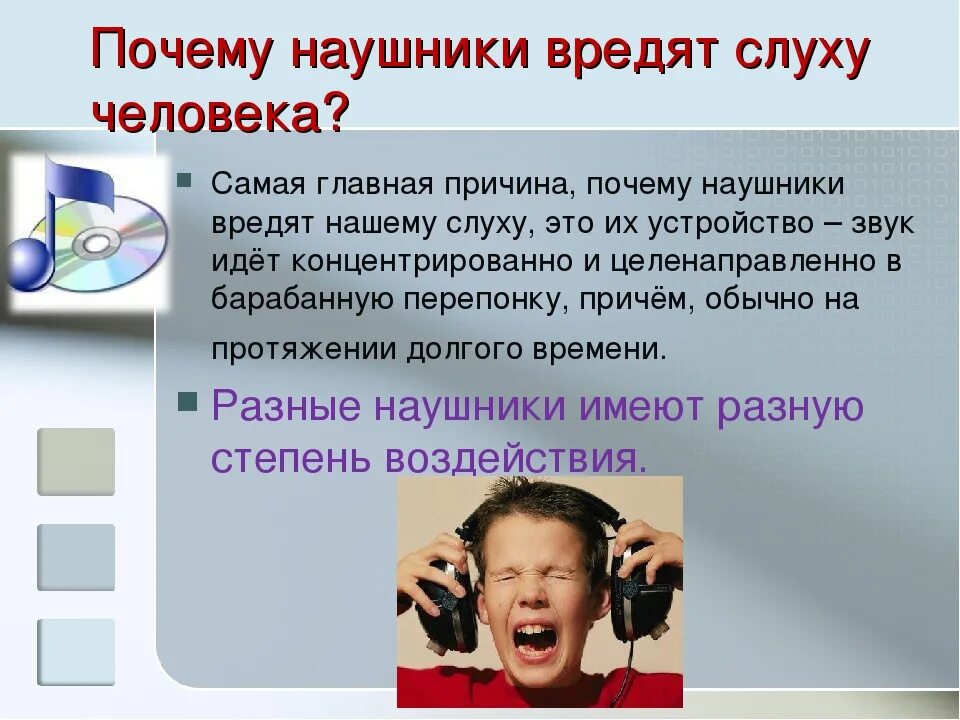 Почему наушники вредят слуху человека?

Самая главная причина, почему наушники вредят нашему слуху, это их устройство – звук идёт концентрированно и целенаправленно в барабанную перепонку, причём, обычно на протяжении долгого времени.

Разные наушники имеют разную степень воздействия.